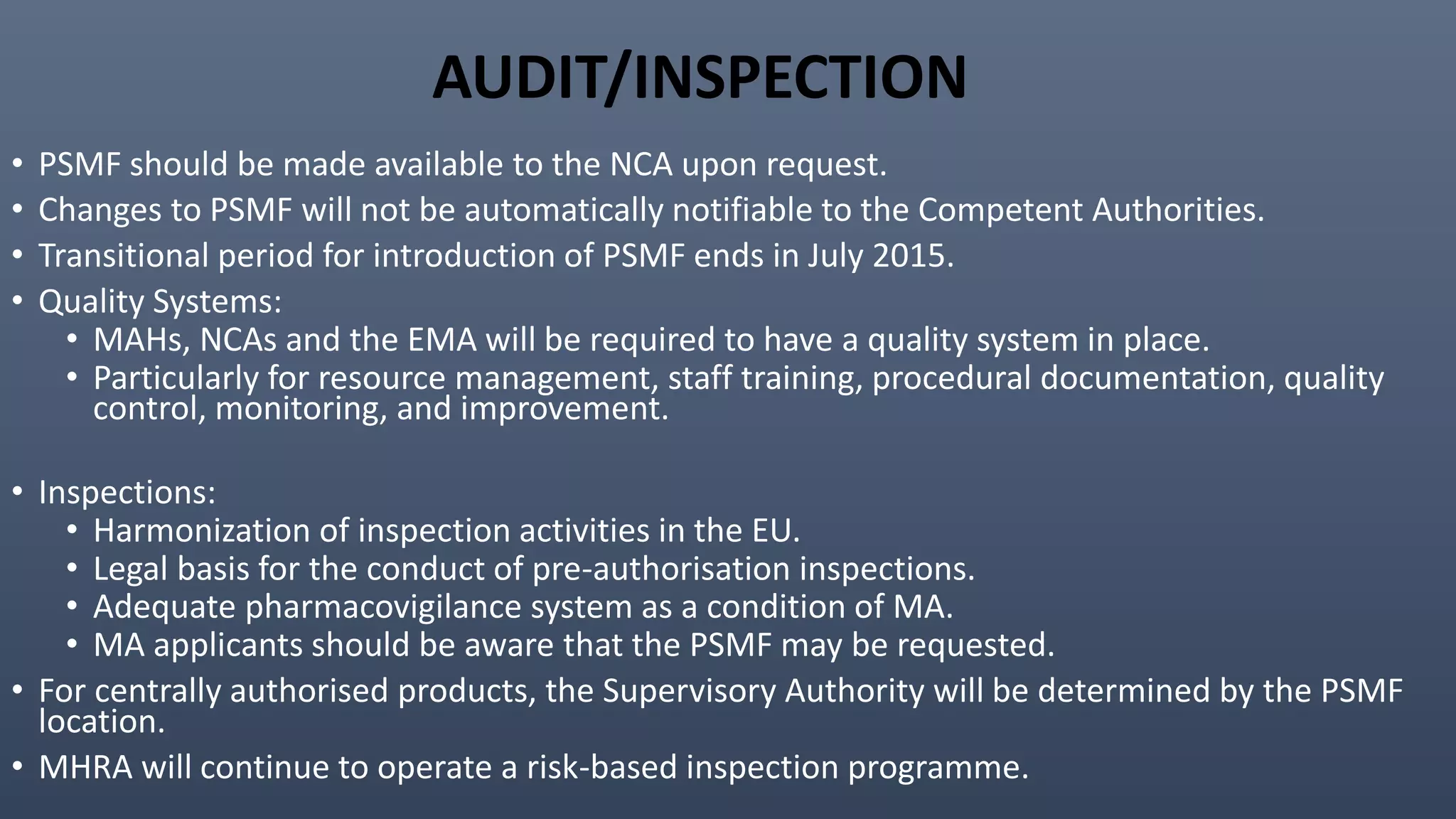 AUDIT/INSPECTION

• PSMF should be made available to the NCA upon request.
• Changes to PSMF will not be automatically notifiable to the Competent Authorities.
• Transitional period for introduction of PSMF ends in July 2015.
• Quality Systems:
  • MAHs, NCAs and the EMA will be required to have a quality system in place.
  • Particularly for resource management, staff training, procedural documentation, quality control, monitoring, and improvement.

• Inspections:
  • Harmonization of inspection activities in the EU.
  • Legal basis for the conduct of pre-authorisation inspections.
  • Adequate pharmacovigilance system as a condition of MA.
  • MA applicants should be aware that the PSMF may be requested.
• For centrally authorised products, the Supervisory Authority will be determined by the PSMF location.
• MHRA will continue to operate a risk-based inspection programme.